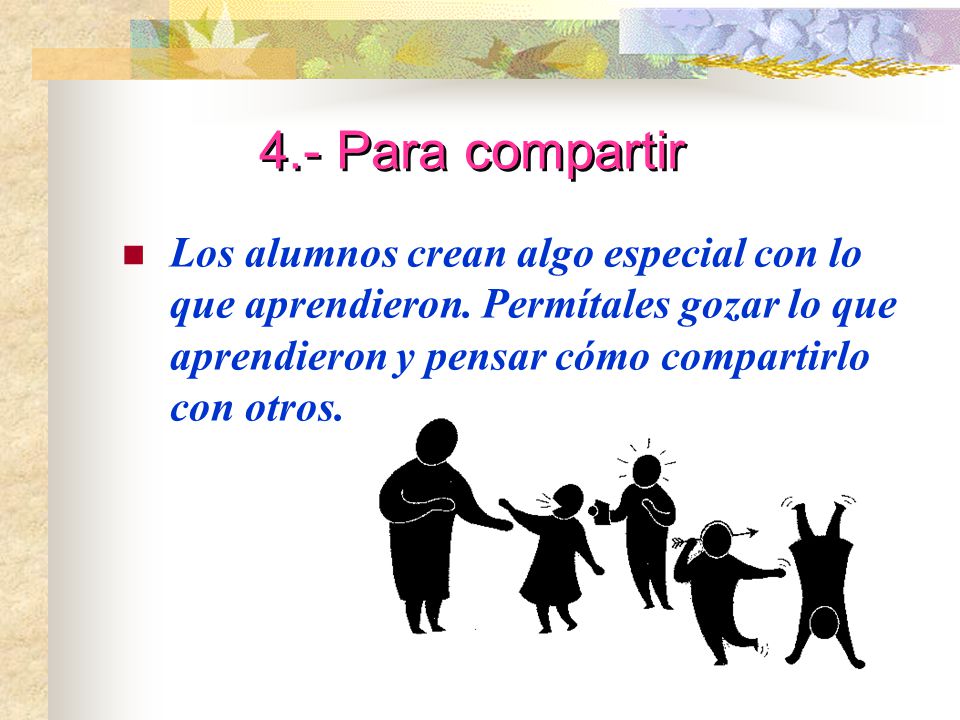 4.- Para compartir

Los alumnos crean algo especial con lo que aprendieron. Permítales gozar lo que aprendieron y pensar cómo compartirlo con otros.